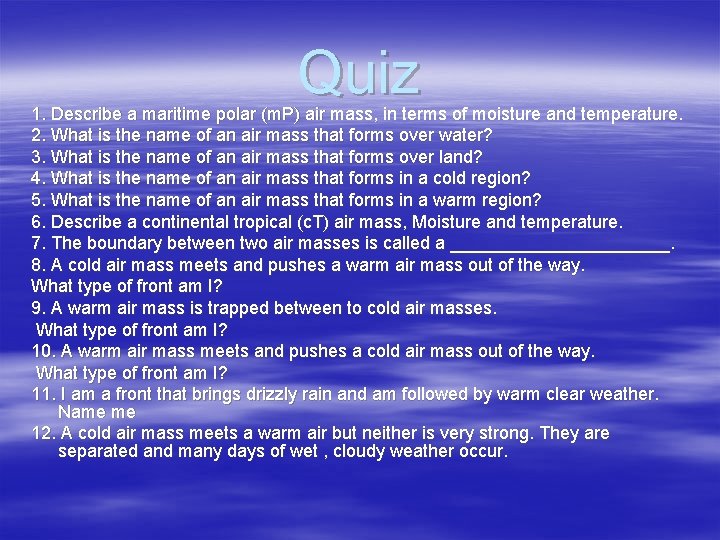 Quiz

1. Describe a maritime polar (mP) air mass, in terms of moisture and temperature.
2. What is the name of an air mass that forms over water?
3. What is the name of an air mass that forms over land?
4. What is the name of an air mass that forms in a cold region?
5. What is the name of an air mass that forms in a warm region?
6. Describe a continental tropical (cT) air mass, Moisture and temperature.
7. The boundary between two air masses is called a ______________________.
8. A cold air mass meets and pushes a warm air mass out of the way. What type of front am I?
9. A warm air mass is trapped between to cold air masses. What type of front am I?
10. A warm air mass meets and pushes a cold air mass out of the way. What type of front am I?
11. I am a front that brings drizzly rain and am followed by warm clear weather. Name me
12. A cold air mass meets a warm air but neither is very strong. They are separated and many days of wet , cloudy weather occur.